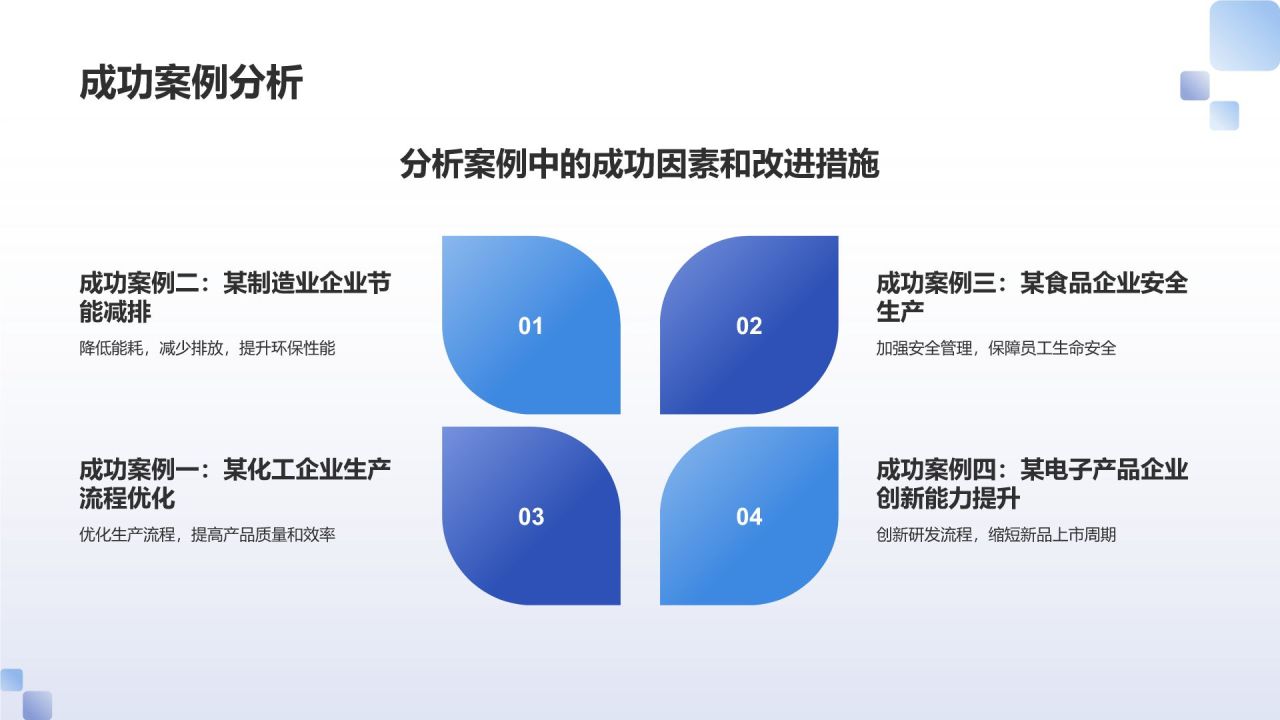 成功案例分析

分析案例中的成功因素和改进措施

成功案例二：某制造业企业节能减排

降低能耗，减少排放，提升环保性能

01

02

成功案例三：某食品企业安全生产

加强安全管理，保障员工生命安全

成功案例一：某化工企业生产流程优化

优化生产流程，提高产品质量和效率

03

04

成功案例四：某电子产品企业创新能力提升

创新研发流程，缩短新品上市周期